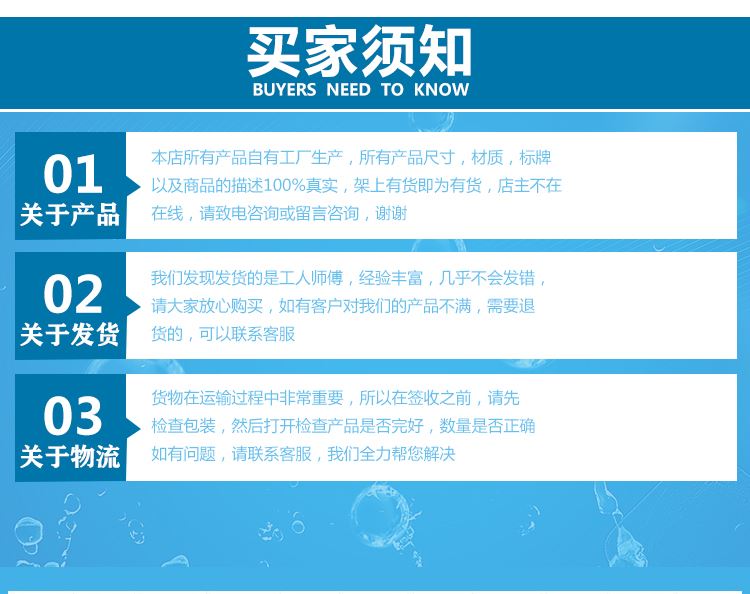 买家须知
BUYERS NEED TO KNOW

01
关于产品

本店所有产品自有工厂生产，所有产品尺寸，材质，标牌以及商品的描述100%真实，架上有货即为有货，店主不在在线，请致电咨询或留言咨询，谢谢

02
关于发货

我们发现发货的是工人师傅，经验丰富，几乎不会发错，请大家放心购买，如有客户对我们的产品不满，需要退货的，可以联系客服

03
关于物流

货物在运输过程中非常重要，所以在签收之前，请先检查包装，然后打开检查产品是否完好，数量是否正确如有问题，请联系客服，我们全力帮您解决